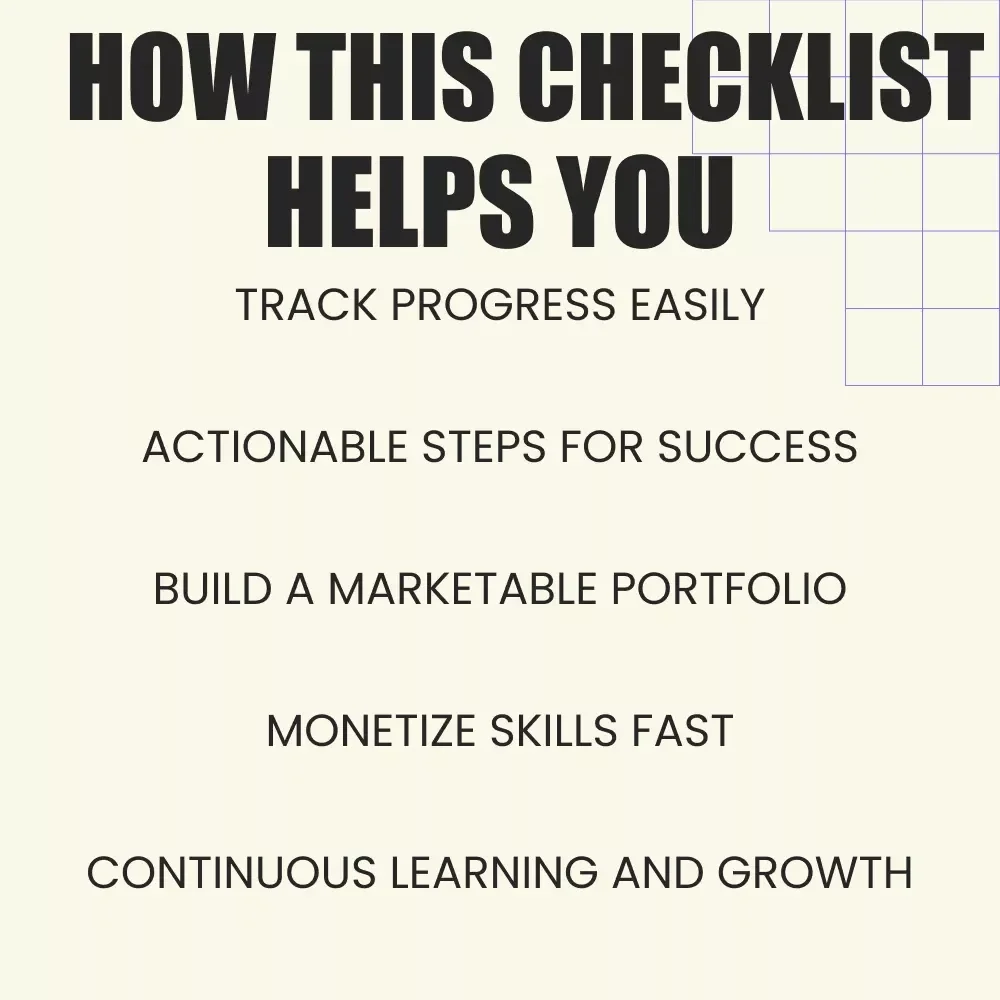 HOW THIS CHECKLIST HELPS YOU

TRACK PROGRESS EASILY

ACTIONABLE STEPS FOR SUCCESS

BUILD A MARKETABLE PORTFOLIO

MONETIZE SKILLS FAST

CONTINUOUS LEARNING AND GROWTH